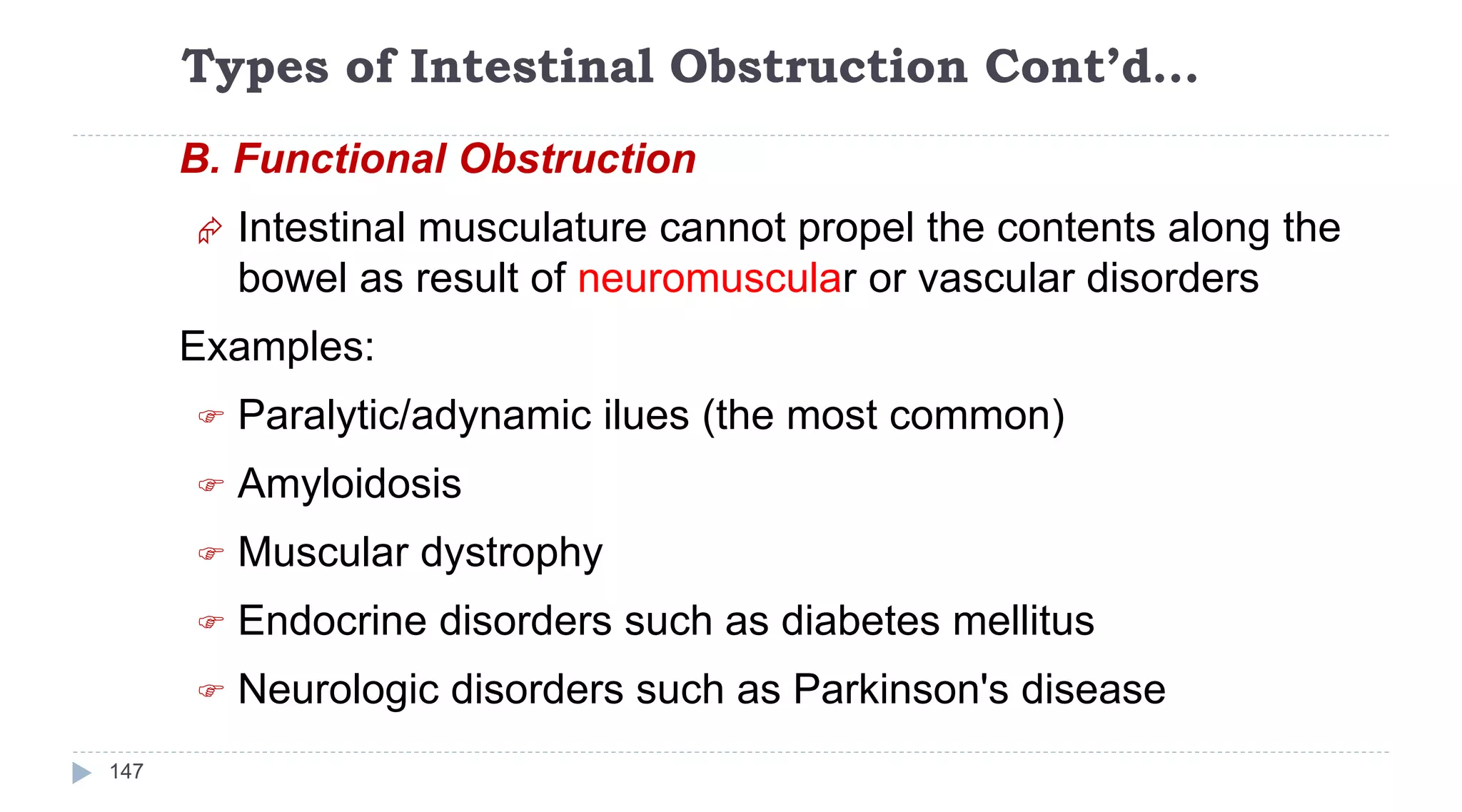 Types of Intestinal Obstruction Cont'd...

B. Functional Obstruction

Intestinal musculature cannot propel the contents along the bowel as result of neuromuscular or vascular disorders

Examples:

Paralytic/adynamic ilues (the most common)

Amyloidosis

Muscular dystrophy

Endocrine disorders such as diabetes mellitus

Neurologic disorders such as Parkinson's disease

147